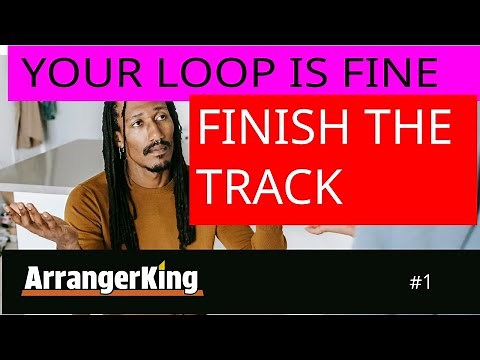 YOUR LOOP IS FINE

FINISH THE TRACK

ArrangerKing

#1